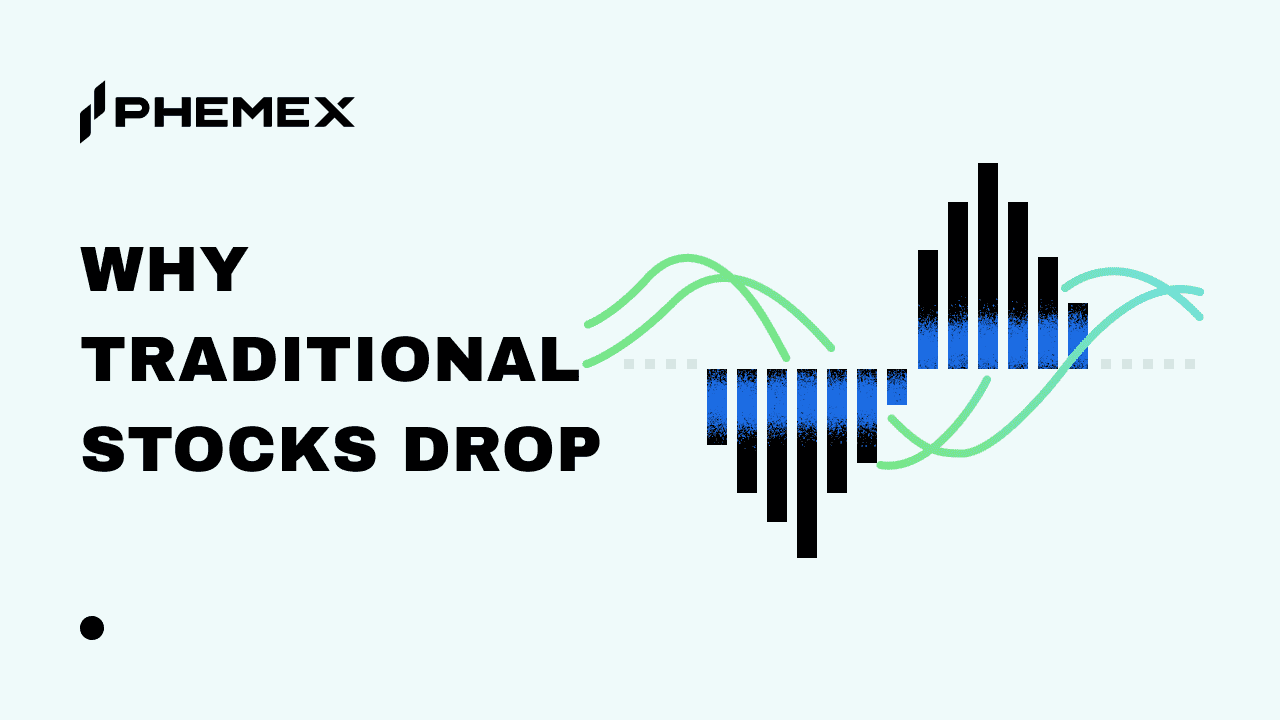 PHEMEX

WHY TRADITIONAL STOCKS DROP